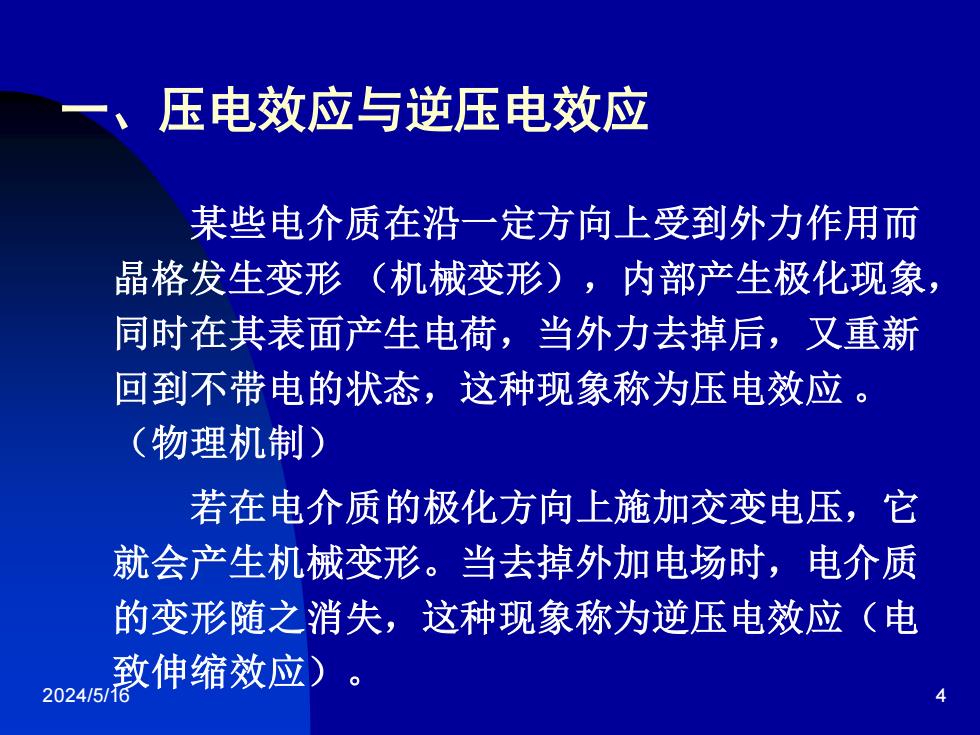 一、压电效应与逆压电效应

某些电介质在沿一定方向上受到外力作用而晶格发生变形 （机械变形），内部产生极化现象，同时在其表面产生电荷，当外力去掉后，又重新回到不带电的状态，这种现象称为压电效应 。（物理机制）

若在电介质的极化方向上施加交变电压，它就会产生机械变形。当去掉外加电场时，电介质的变形随之消失，这种现象称为逆压电效应（电致伸缩效应）。

2024/5/16

4